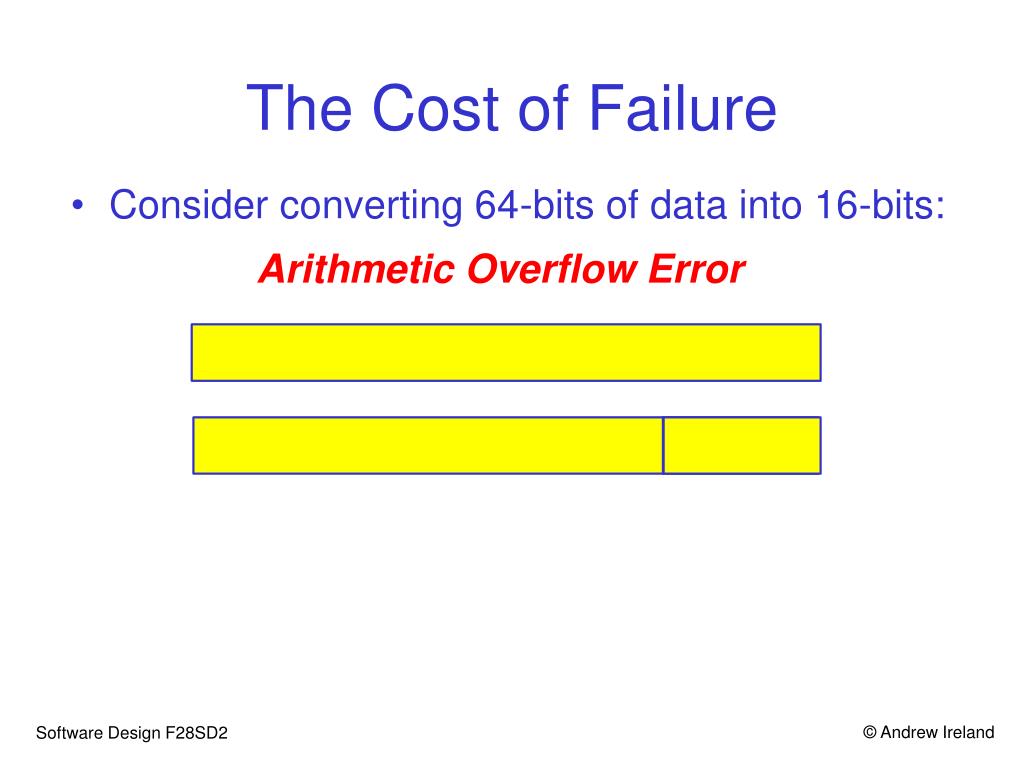 The Cost of Failure

• Consider converting 64-bits of data into 16-bits:

Arithmetic Overflow Error

Software Design F28SD2

© Andrew Ireland